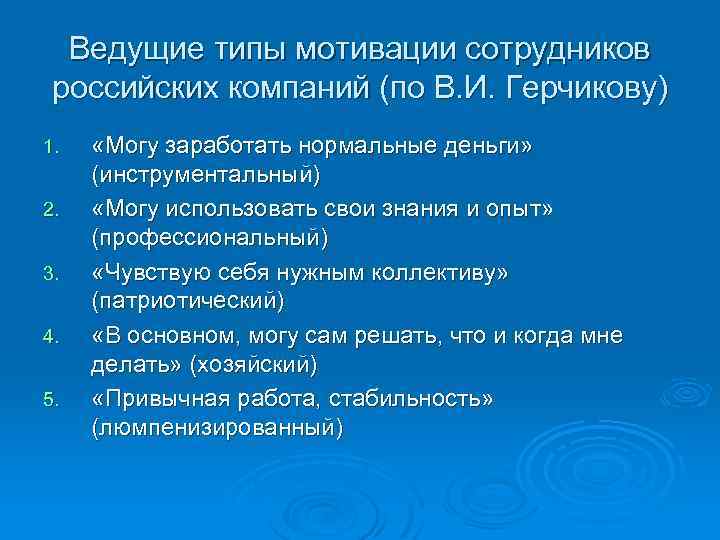 Ведущие типы мотивации сотрудников российских компаний (по В.И. Герчикову)

1. «Могу заработать нормальные деньги» (инструментальный)
2. «Могу использовать свои знания и опыт» (профессиональный)
3. «Чувствую себя нужным коллективу» (патриотический)
4. «В основном, могу сам решать, что и когда мне делать» (хозяйский)
5. «Привычная работа, стабильность» (люмпенизированный)